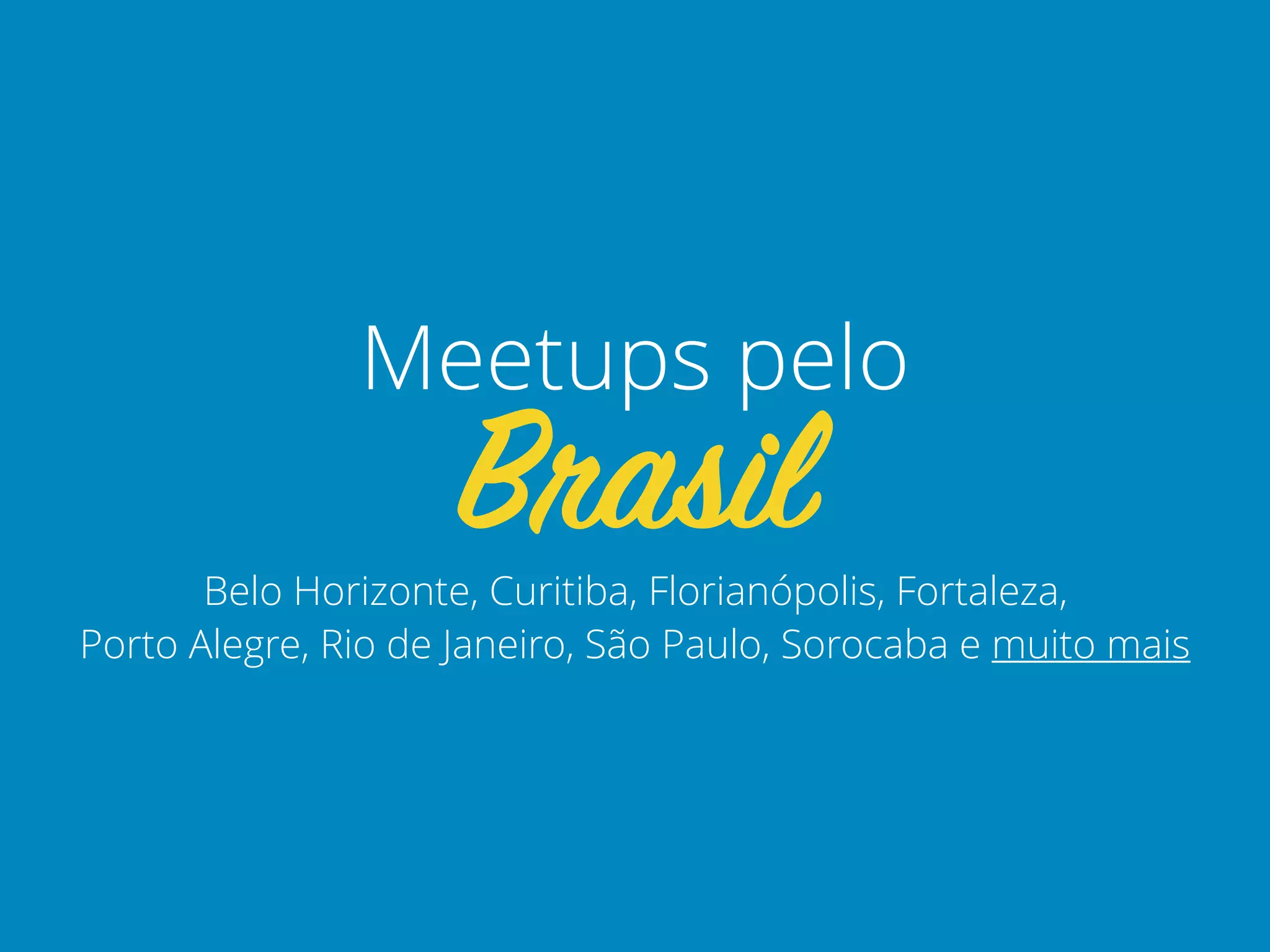 Meetups pelo
Brasil

Belo Horizonte, Curitiba, Florianópolis, Fortaleza, Porto Alegre, Rio de Janeiro, São Paulo, Sorocaba e muito mais